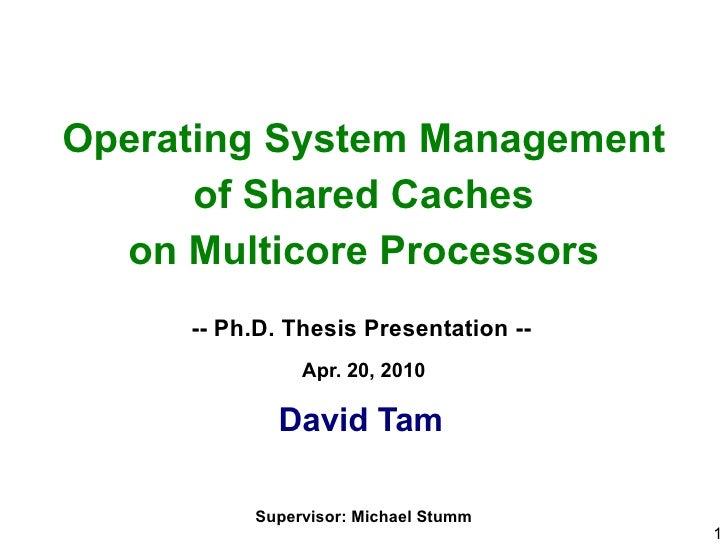 Operating System Management of Shared Caches on Multicore Processors

-- Ph.D. Thesis Presentation --

Apr. 20, 2010

David Tam

Supervisor: Michael Stumm

1